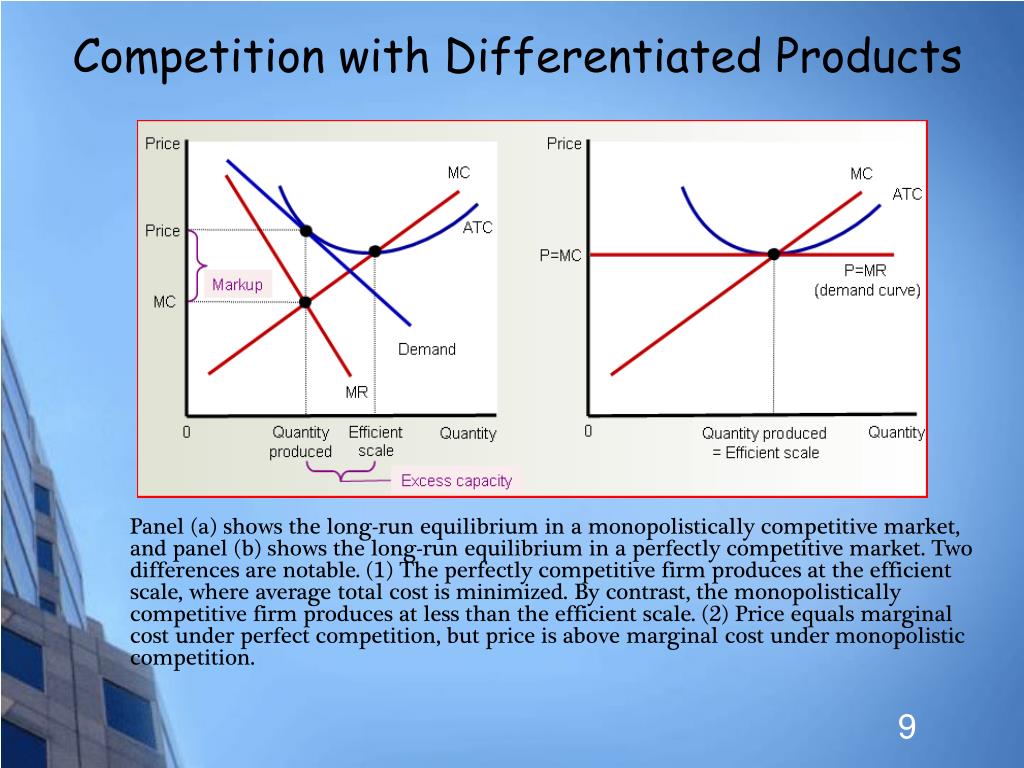 Competition with Differentiated Products

Price

MC

ATC

Price

Markup

MC

Demand

MR

0

Quantity produced

Efficient scale

Quantity

Excess capacity

Price

MC

ATC

P=MC

P=MR (demand curve)

0

Quantity produced = Efficient scale

Quantity

Panel (a) shows the long-run equilibrium in a monopolistically competitive market, and panel (b) shows the long-run equilibrium in a perfectly competitive market. Two differences are notable. (1) The perfectly competitive firm produces at the efficient scale, where average total cost is minimized. By contrast, the monopolistically competitive firm produces at less than the efficient scale. (2) Price equals marginal cost under perfect competition, but price is above marginal cost under monopolistic competition.

9